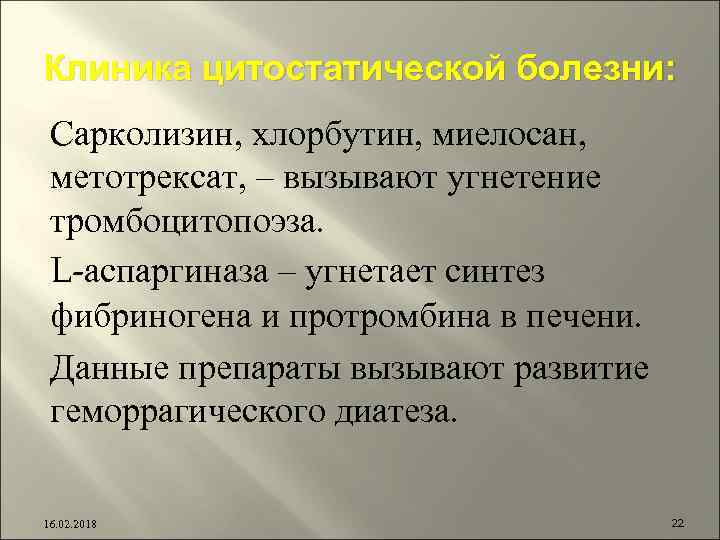 Клиника цитостатической болезни:

Сарколизин, хлорбутин, миелосан, метотрексат, – вызывают угнетение тромбоцитопоэза.

L-аспаргиназа – угнетает синтез фибриногена и протромбина в печени.

Данные препараты вызывают развитие геморрагического диатеза.

16.02.2018

22